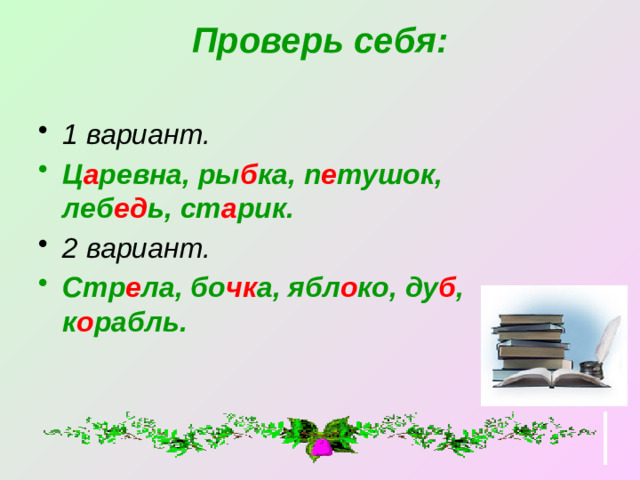 Проверь себя:

• 1 вариант.
• Царевна, рыбка, петушок, лебедь, старик.
• 2 вариант.
• Стрела, бочка, яблоко, дуб, корабль.